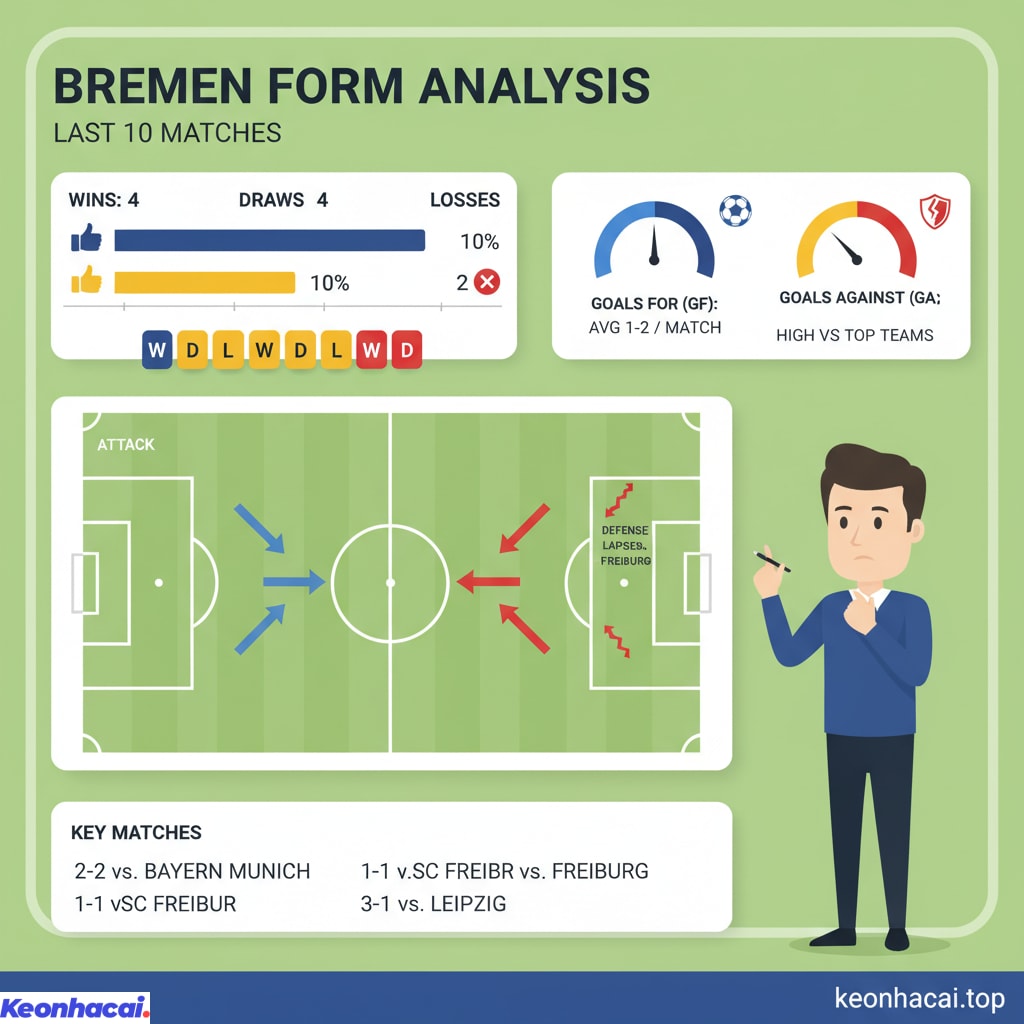 BREMEN FORM ANALYSIS
LAST 10 MATCHES

WINS: 4
DRAWS 4
LOSSES
10%
10%
2

W D L W D L W D

GOALS FOR (GF):
AVG 1-2 / MATCH

GOALS AGAINST (GA;
HIGH VS TOP TEAMS

ATTACK

DEFENSE LAPSES, FREIBURG

KEY MATCHES
2-2 vs. BAYERN MUNICH
1-1 vSC FREIBUR
1-1 v.SC FREIBR vs. FREIBURG
3-1 vs. LEIPZIG

Keonhacai.
keonhacai.top